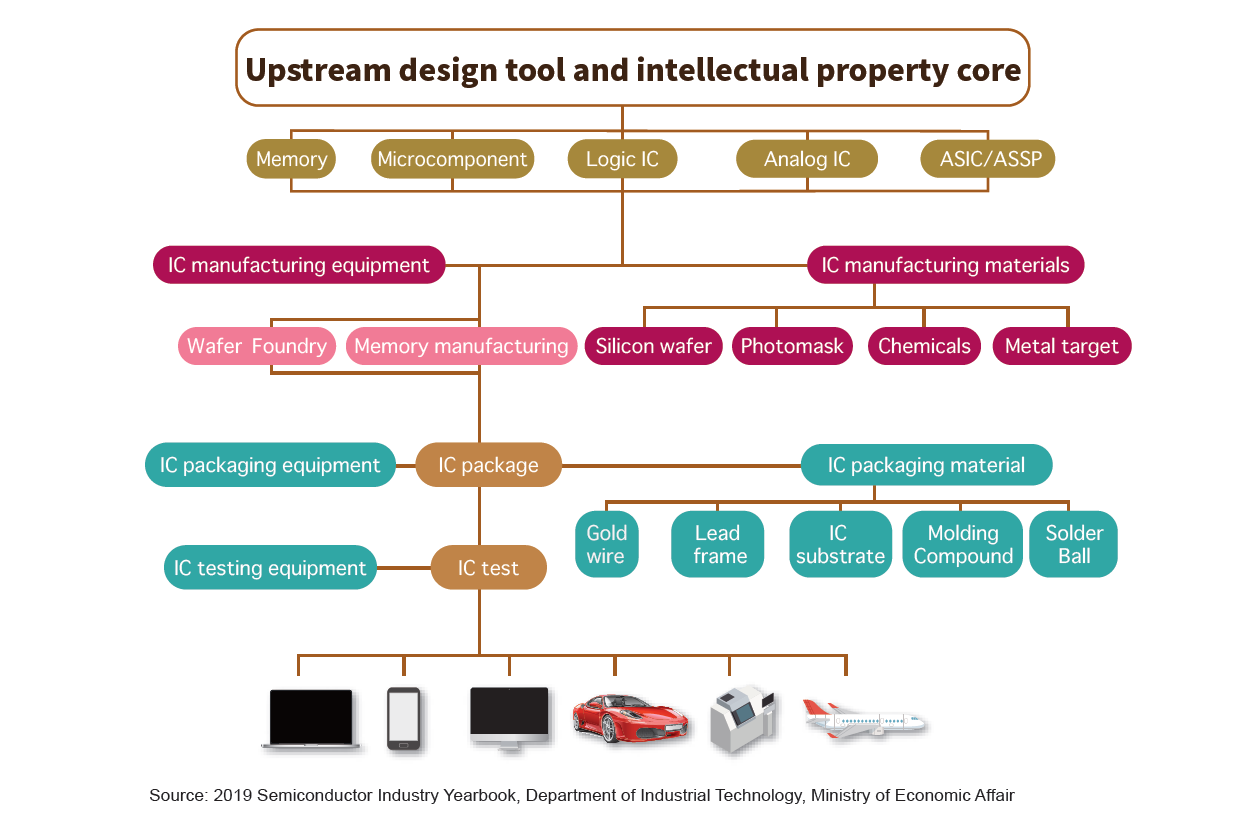 Upstream design tool and intellectual property core

Memory
Microcomponent
Logic IC
Analog IC
ASIC/ASSP

IC manufacturing equipment
IC manufacturing materials

Wafer Foundry
Memory manufacturing
Silicon wafer
Photomask
Chemicals
Metal target

IC packaging equipment
IC package
IC packaging material

Gold wire
Lead frame
IC substrate
Molding Compound
Solder Ball

IC testing equipment
IC test

Source: 2019 Semiconductor Industry Yearbook, Department of Industrial Technology, Ministry of Economic Affair